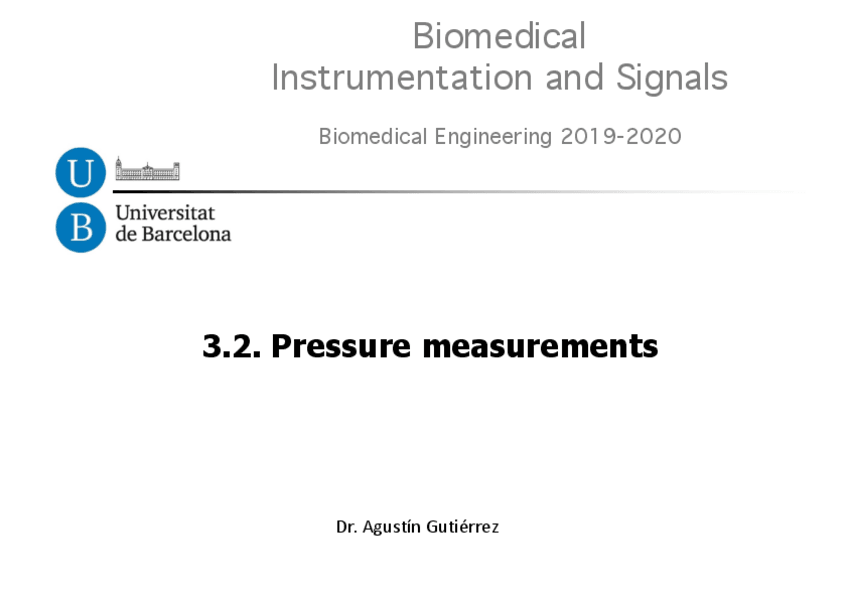 Biomedical
Instrumentation and Signals

Biomedical Engineering 2019-2020

U
B
Universitat
de Barcelona

3.2. Pressure measurements

Dr. Agustín Gutiérrez